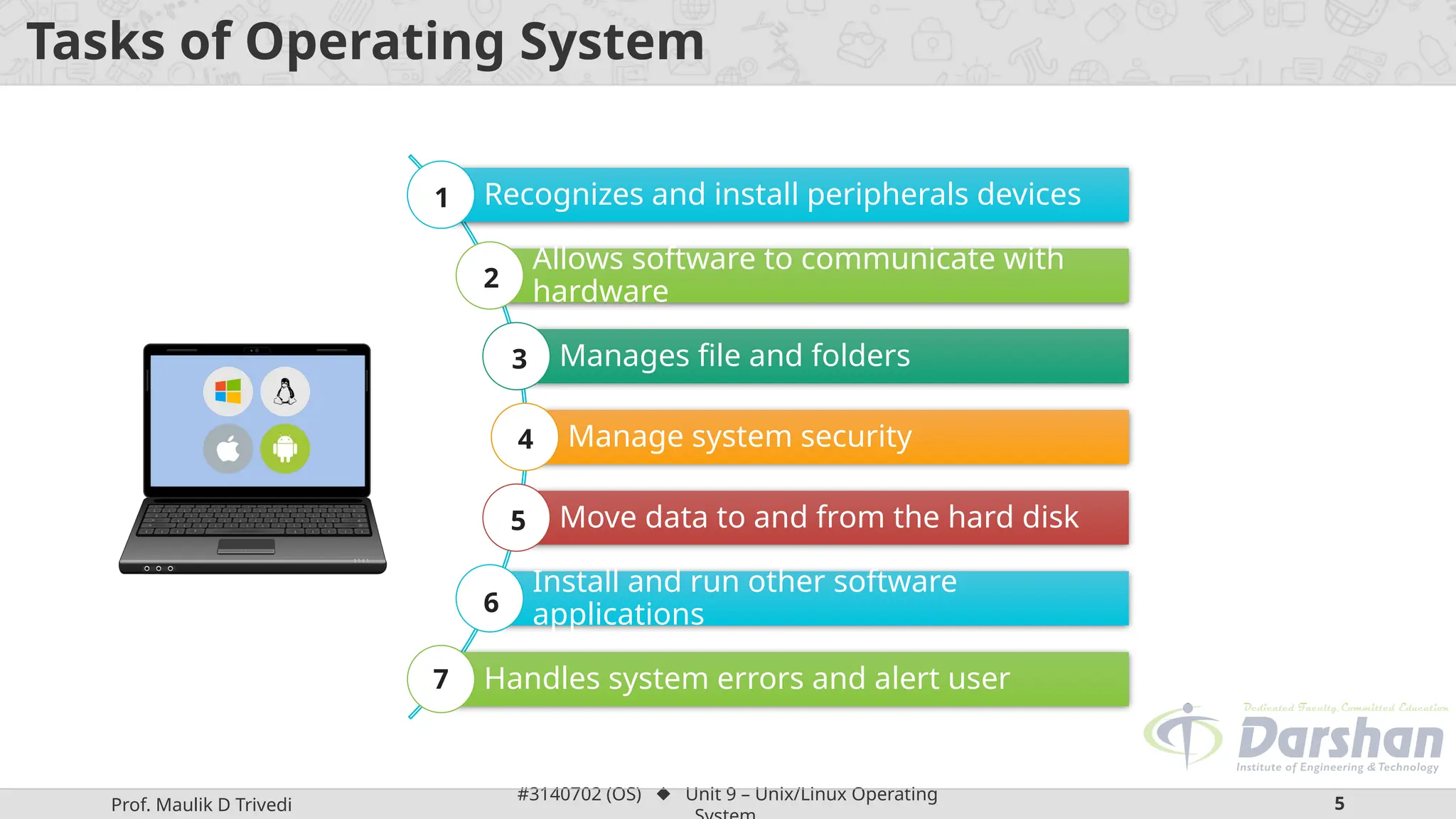 Tasks of Operating System

1 Recognizes and install peripherals devices

2 Allows software to communicate with hardware

3 Manages file and folders

4 Manage system security

5 Move data to and from the hard disk

6 Install and run other software applications

7 Handles system errors and alert user

Dedicated Faculty, Committed Education
Darshan
Institute of Engineering & Technology

Prof. Maulik D Trivedi

#3140702 (OS) ◆ Unit 9 – Unix/Linux Operating System

5